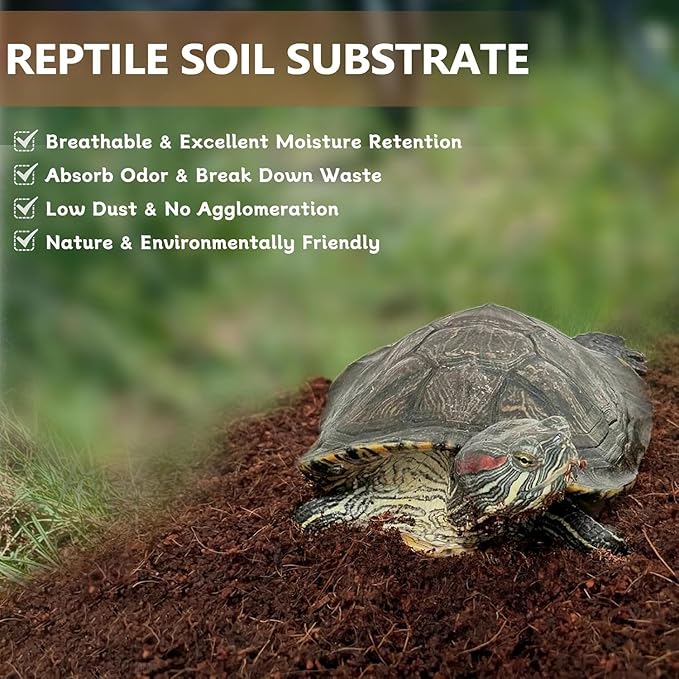 REPTILE SOIL SUBSTRATE

Breathable & Excellent Moisture Retention
Absorb Odor & Break Down Waste
Low Dust & No Agglomeration
Nature & Environmentally Friendly